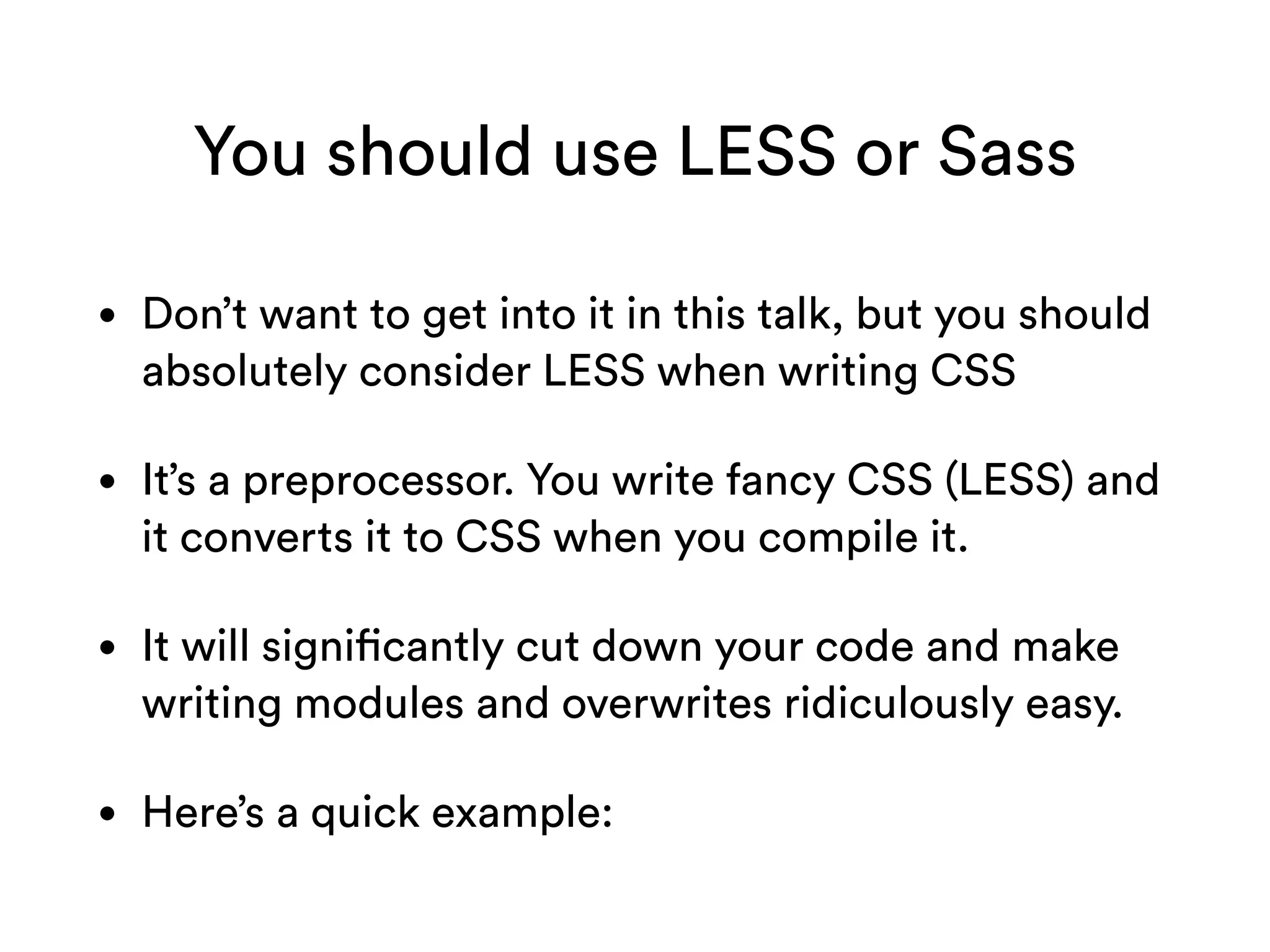 You should use LESS or Sass

• Don’t want to get into it in this talk, but you should absolutely consider LESS when writing CSS

• It’s a preprocessor. You write fancy CSS (LESS) and it converts it to CSS when you compile it.

• It will significantly cut down your code and make writing modules and overwrites ridiculously easy.

• Here’s a quick example: